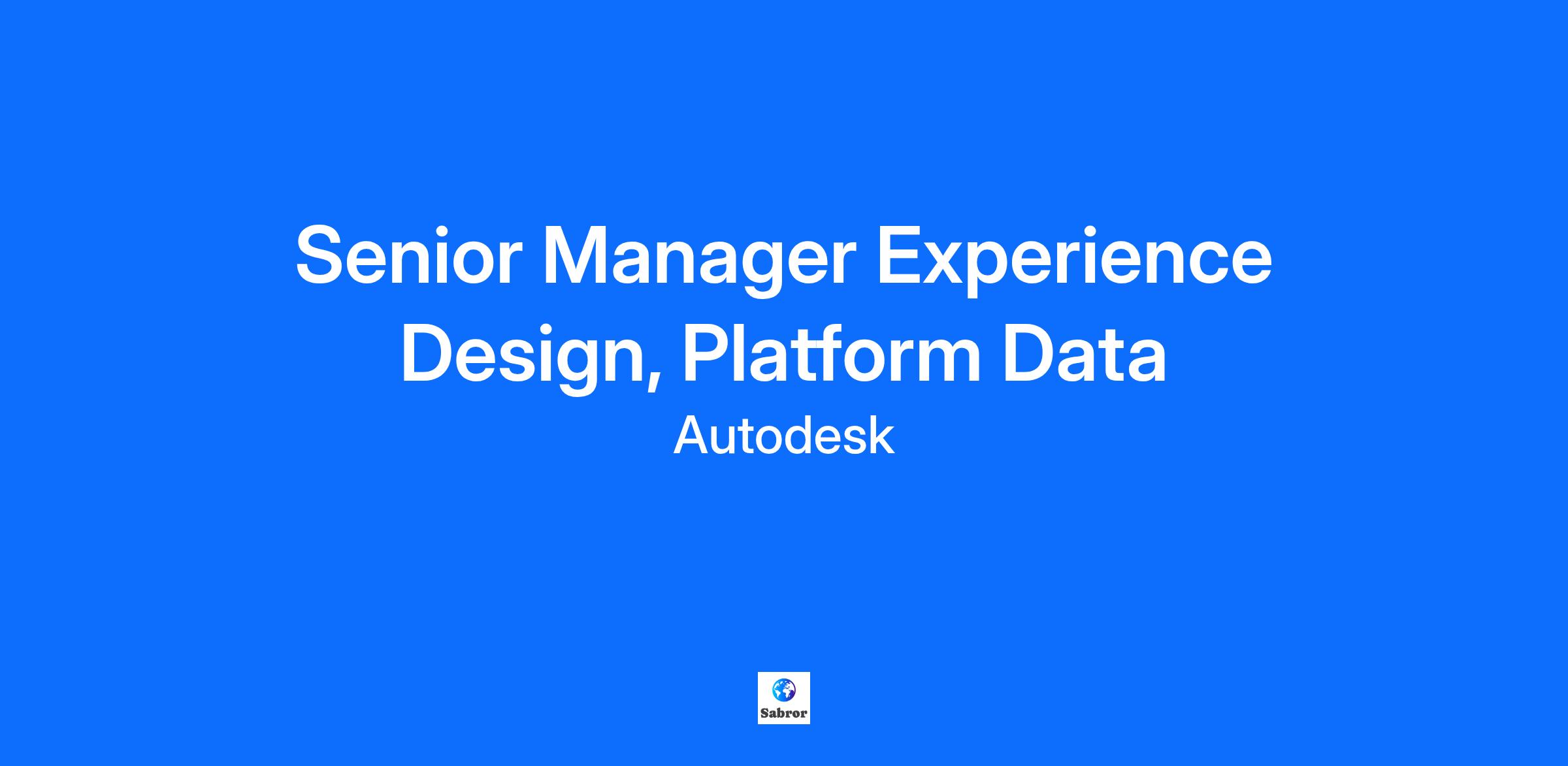 Senior Manager Experience Design, Platform Data

Autodesk

Sabror